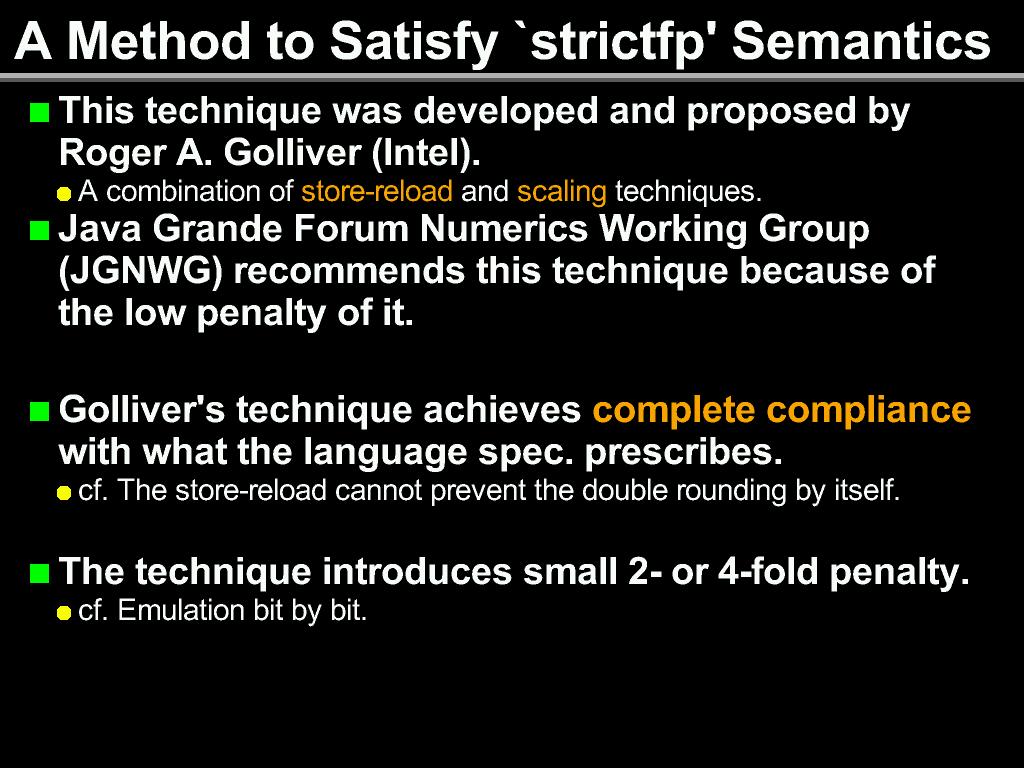 A Method to Satisfy `strictfp' Semantics

This technique was developed and proposed by Roger A. Golliver (Intel).

A combination of store-reload and scaling techniques.

Java Grande Forum Numerics Working Group (JGNWG) recommends this technique because of the low penalty of it.

Golliver's technique achieves complete compliance with what the language spec. prescribes.

cf. The store-reload cannot prevent the double rounding by itself.

The technique introduces small 2- or 4-fold penalty.

cf. Emulation bit by bit.